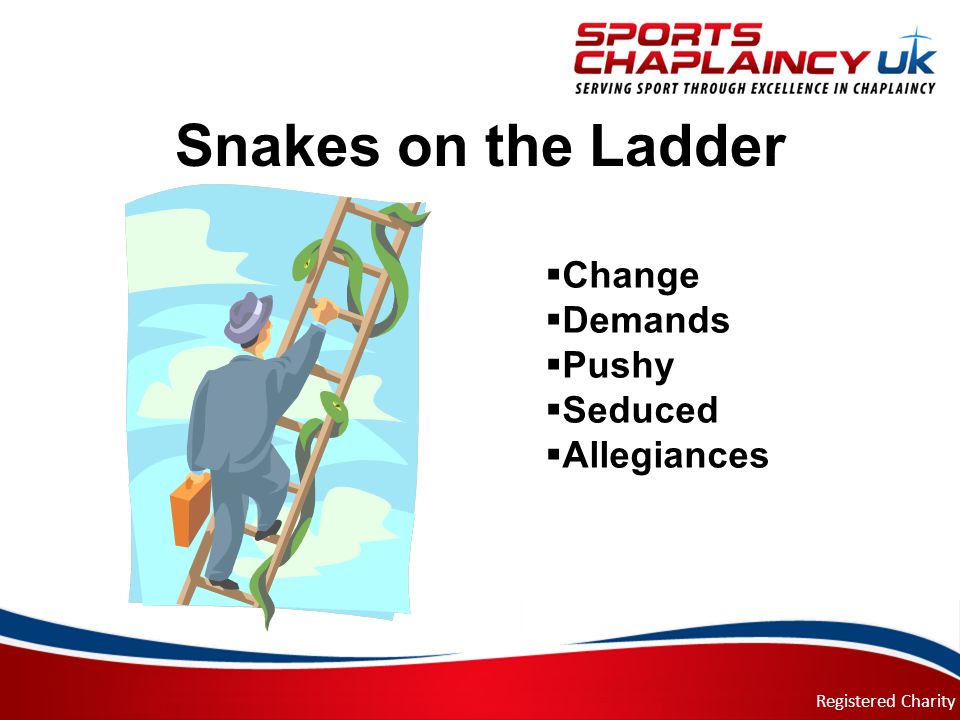 SPORTS CHAPLAINCY UK
SERVING SPORT THROUGH EXCELLENCE IN CHAPLAINCY

Snakes on the Ladder

▪Change
▪Demands
▪Pushy
▪Seduced
▪Allegiances

Registered Charity